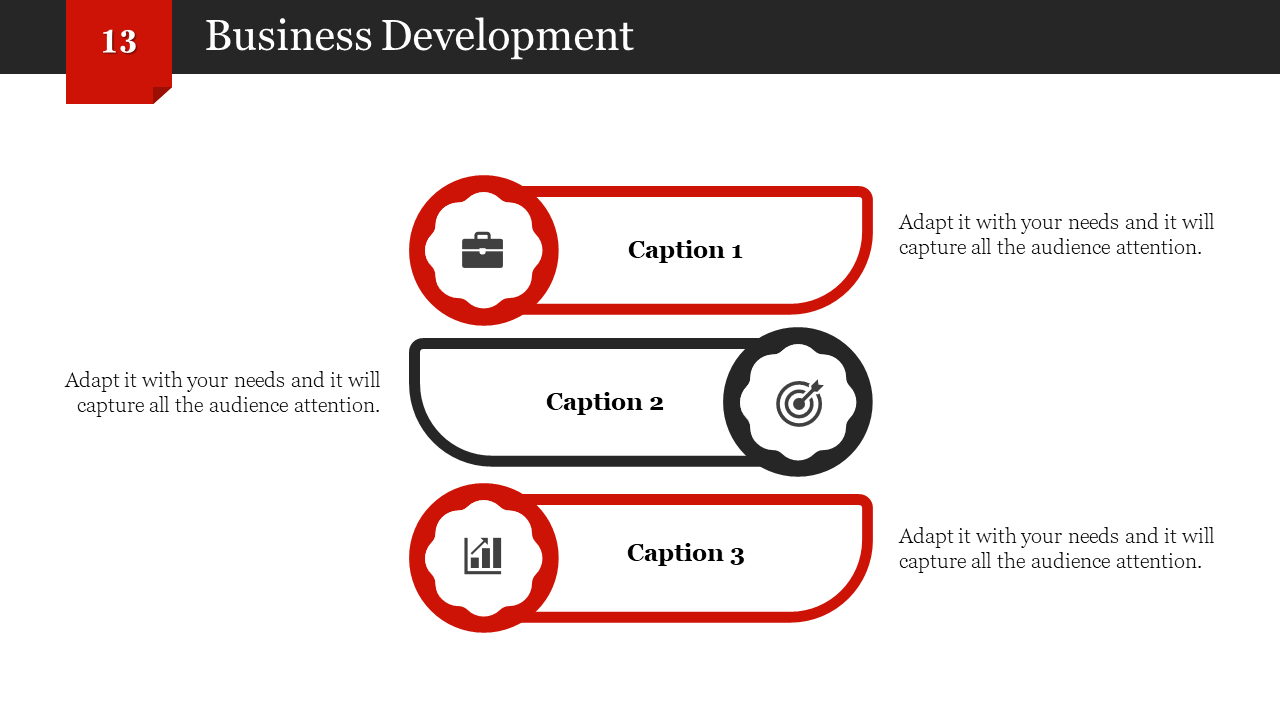 13

Business Development

Caption 1

Adapt it with your needs and it will capture all the audience attention.

Adapt it with your needs and it will capture all the audience attention.

Caption 2

Caption 3

Adapt it with your needs and it will capture all the audience attention.